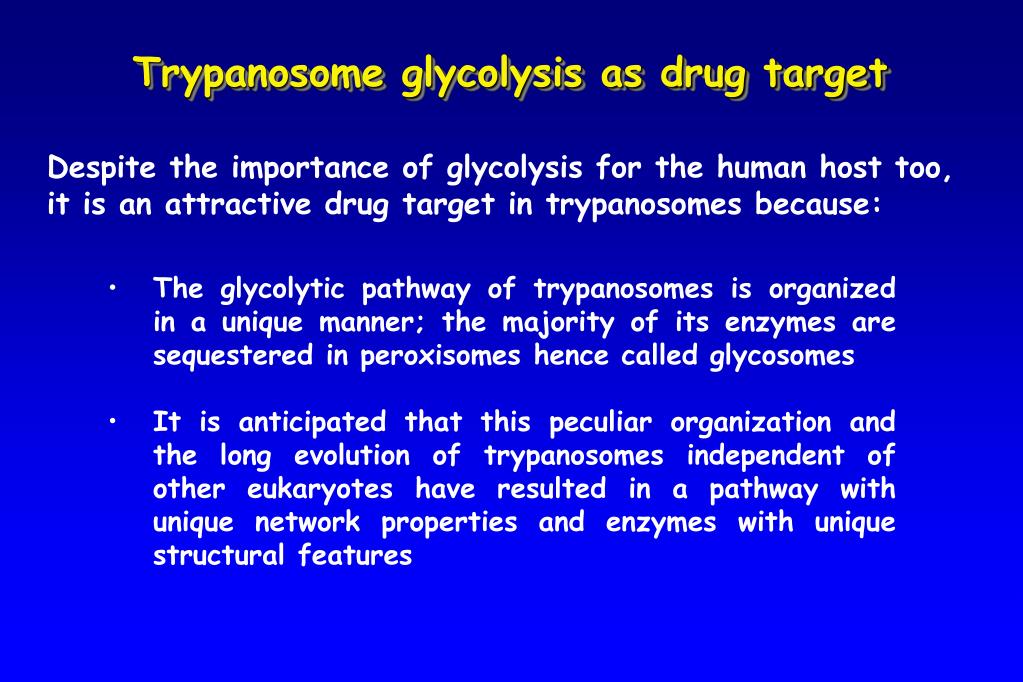 Trypanosome glycolysis as drug target

Despite the importance of glycolysis for the human host too, it is an attractive drug target in trypanosomes because:

• The glycolytic pathway of trypanosomes is organized in a unique manner; the majority of its enzymes are sequestered in peroxisomes hence called glycosomes

• It is anticipated that this peculiar organization and the long evolution of trypanosomes independent of other eukaryotes have resulted in a pathway with unique network properties and enzymes with unique structural features